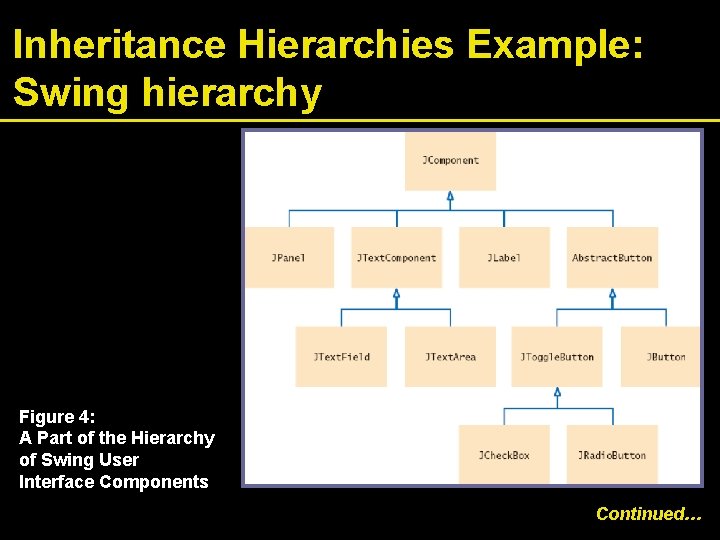 Inheritance Hierarchies Example: Swing hierarchy

JComponent
JPanel
JTextComponent
JLabel
AbstractButton
JTextField
JTextArea
JToggleButton
JButton
JCheckBox
JRadioButton

Figure 4:
A Part of the Hierarchy of Swing User Interface Components

Continued…